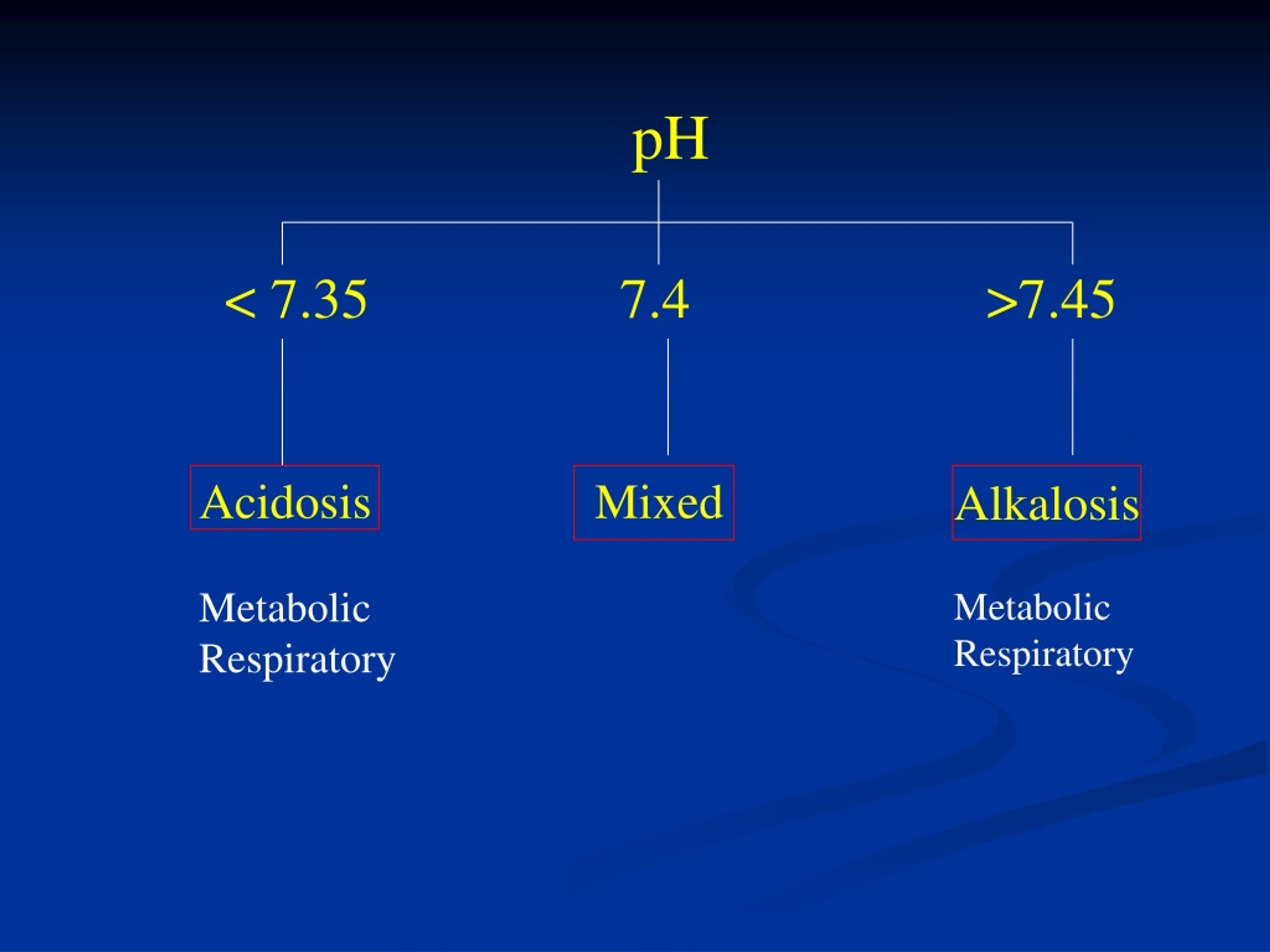 pH

< 7.35

7.4

>7.45

Acidosis

Mixed

Alkalosis

Metabolic
Respiratory

Metabolic
Respiratory